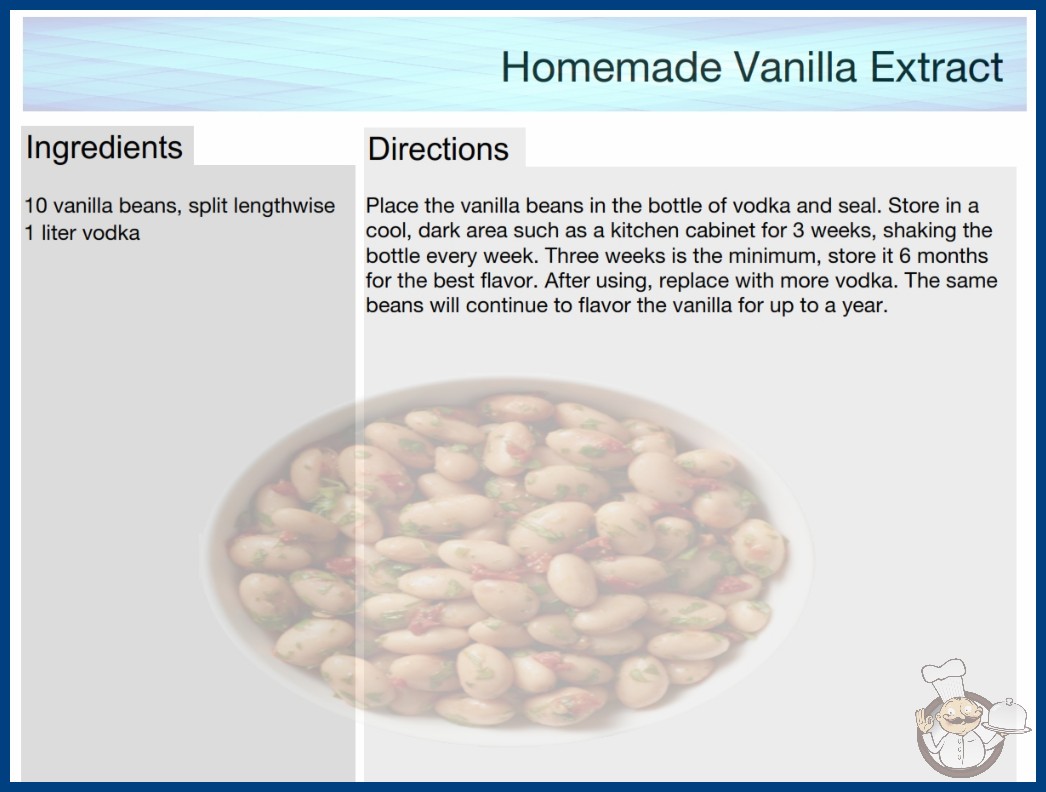 Homemade Vanilla Extract

Ingredients

10 vanilla beans, split lengthwise
1 liter vodka

Directions

Place the vanilla beans in the bottle of vodka and seal. Store in a cool, dark area such as a kitchen cabinet for 3 weeks, shaking the bottle every week. Three weeks is the minimum, store it 6 months for the best flavor. After using, replace with more vodka. The same beans will continue to flavor the vanilla for up to a year.